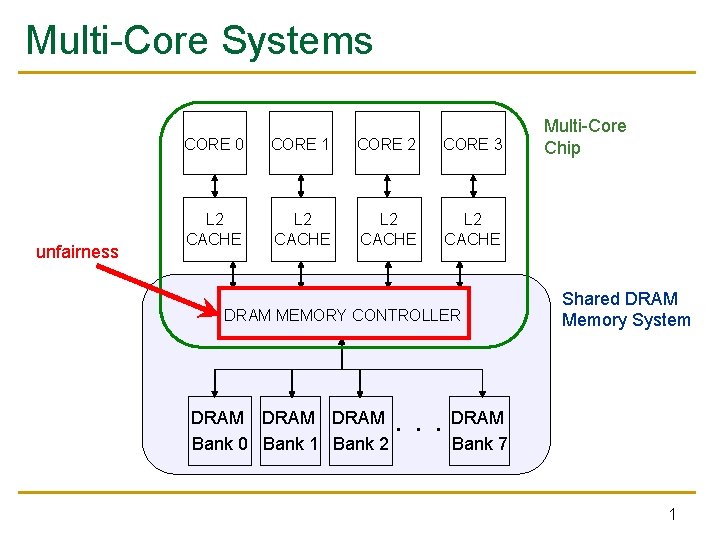 Multi-Core Systems

CORE 0
CORE 1
CORE 2
CORE 3

Multi-Core Chip

L2 CACHE
L2 CACHE
L2 CACHE
L2 CACHE

unfairness

DRAM MEMORY CONTROLLER

Shared DRAM Memory System

DRAM Bank 0
DRAM Bank 1
DRAM Bank 2
. . .
DRAM Bank 7

1